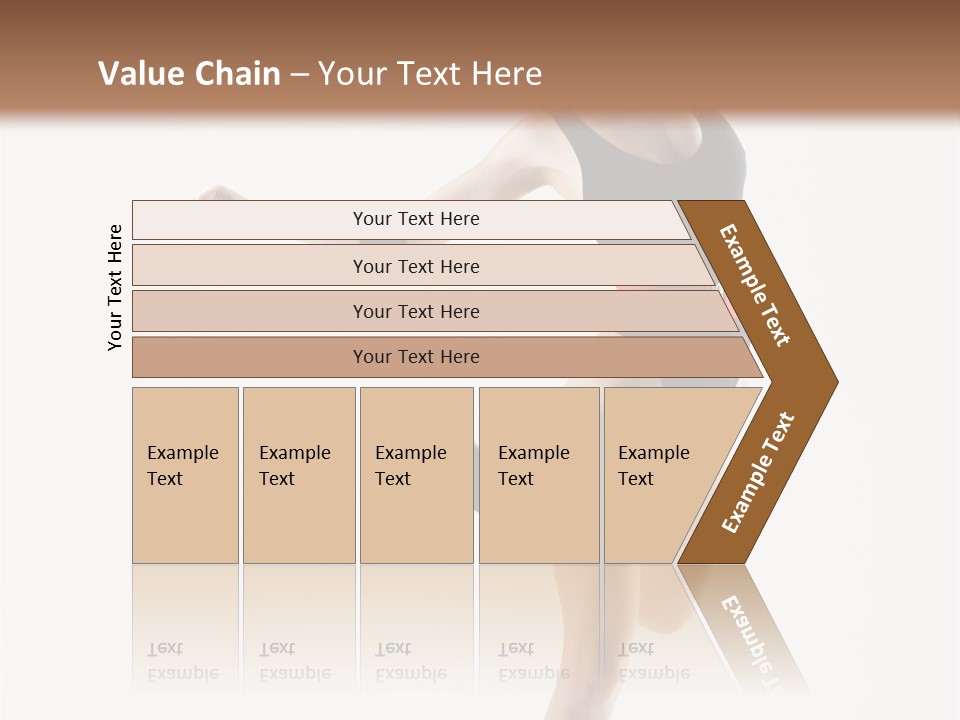 Value Chain – Your Text Here

Your Text Here

Your Text Here

Your Text Here

Your Text Here

Your Text Here

Example Text

Example Text

Example Text

Example Text

Example Text

Example Text

Example Text